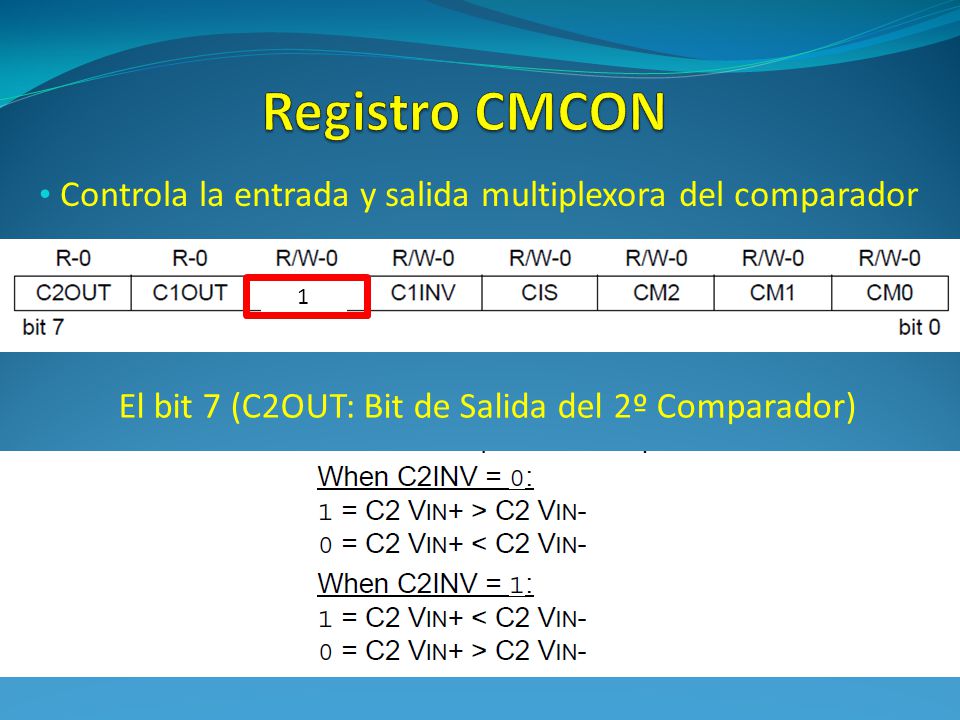 Registro CMCON

• Controla la entrada y salida multiplexora del comparador

| R-0 | R-0 | R/W-0 | R/W-0 | R/W-0 | R/W-0 | R/W-0 | R/W-0 |
|---|---|---|---|---|---|---|---|
| C2OUT | C1OUT | 1 | C1INV | CIS | CM2 | CM1 | CM0 |

bit 7 bit 0

El bit 7 (C2OUT: Bit de Salida del 2º Comparador)

When C2INV = 0:
1 = C2 VIN+ > C2 VIN-
0 = C2 VIN+ < C2 VIN-

When C2INV = 1:
1 = C2 VIN+ < C2 VIN-
0 = C2 VIN+ > C2 VIN-